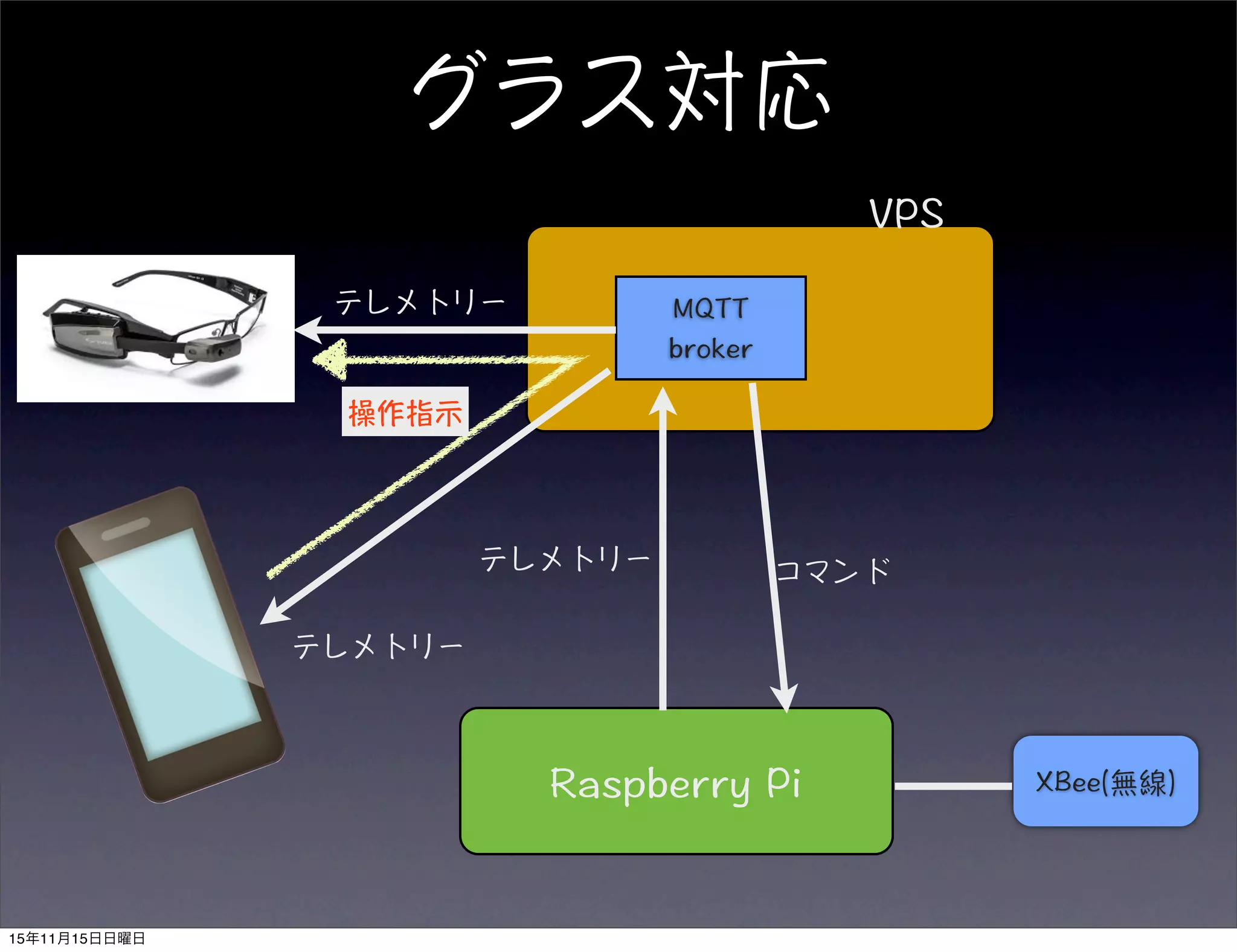 グラス対応

VPS

テレメトリー

MQTT
broker

操作指示

テレメトリー

コマンド

テレメトリー

Raspberry Pi

XBee(無線)

15年11月15日日曜日